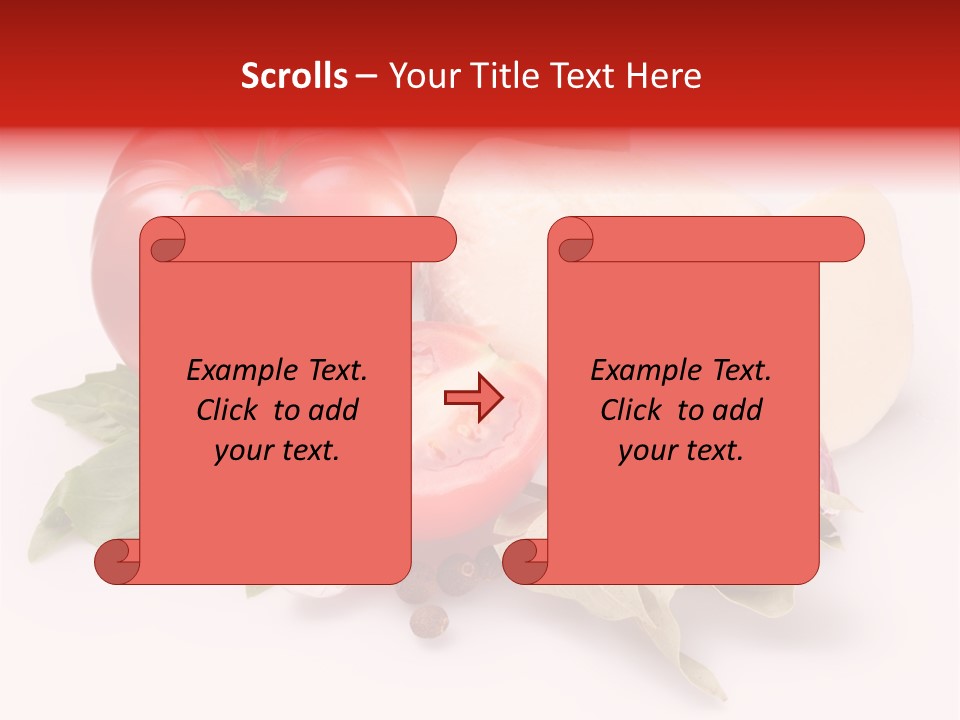 Scrolls – Your Title Text Here

Example Text. Click to add your text.

Example Text. Click to add your text.